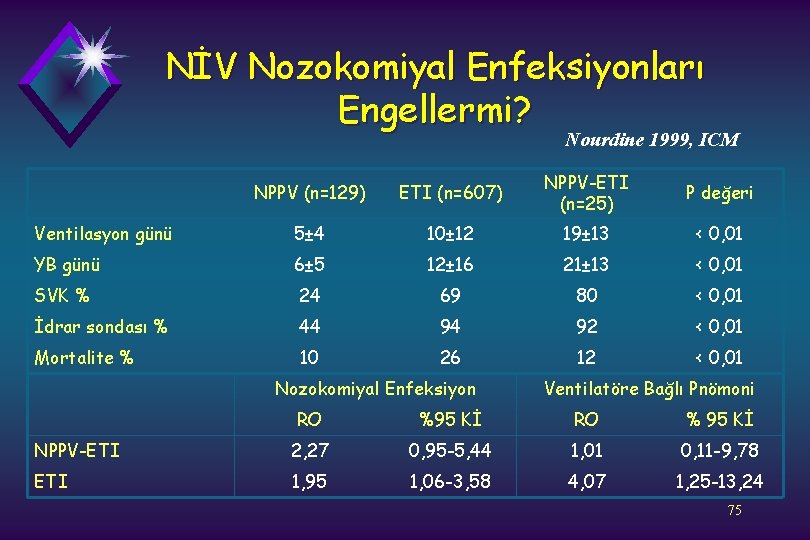 NİV Nozokomiyal Enfeksiyonları Engellermi?

Nourdine 1999, ICM

| | NPPV (n=129) | ETI (n=607) | NPPV-ETI (n=25) | P değeri |
|---|---|---|---|---|
| Ventilasyon günü | 5±4 | 10±12 | 19±13 | < 0,01 |
| YB günü | 6±5 | 12±16 | 21±13 | < 0,01 |
| SVK % | 24 | 69 | 80 | < 0,01 |
| İdrar sondası % | 44 | 94 | 92 | < 0,01 |
| Mortalite % | 10 | 26 | 12 | < 0,01 |

| | Nozokomiyal Enfeksiyon | | Ventilatöre Bağlı Pnömoni | |
|---|---|---|---|---|
| | RO | %95 Kİ | RO | % 95 Kİ |
| NPPV-ETI | 2,27 | 0,95-5,44 | 1,01 | 0,11-9,78 |
| ETI | 1,95 | 1,06-3,58 | 4,07 | 1,25-13,24 |

75